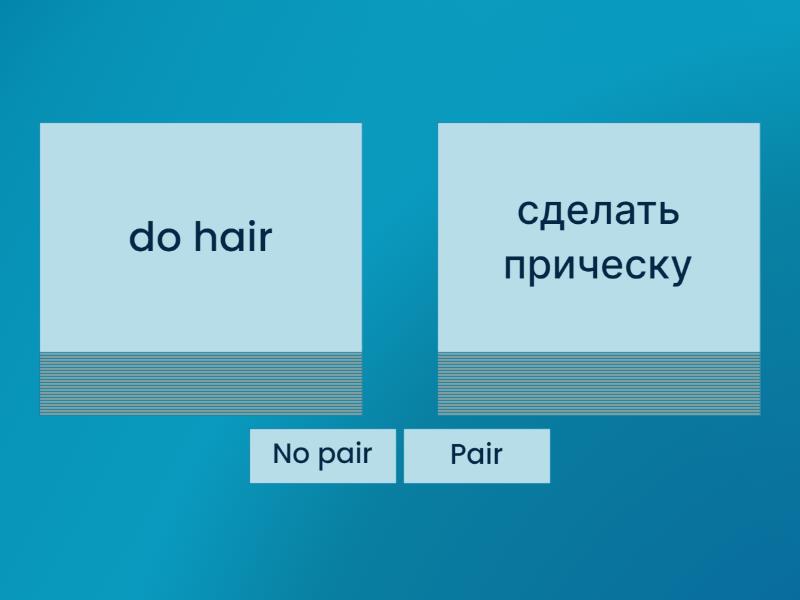 do hair

сделать прическу

No pair

Pair